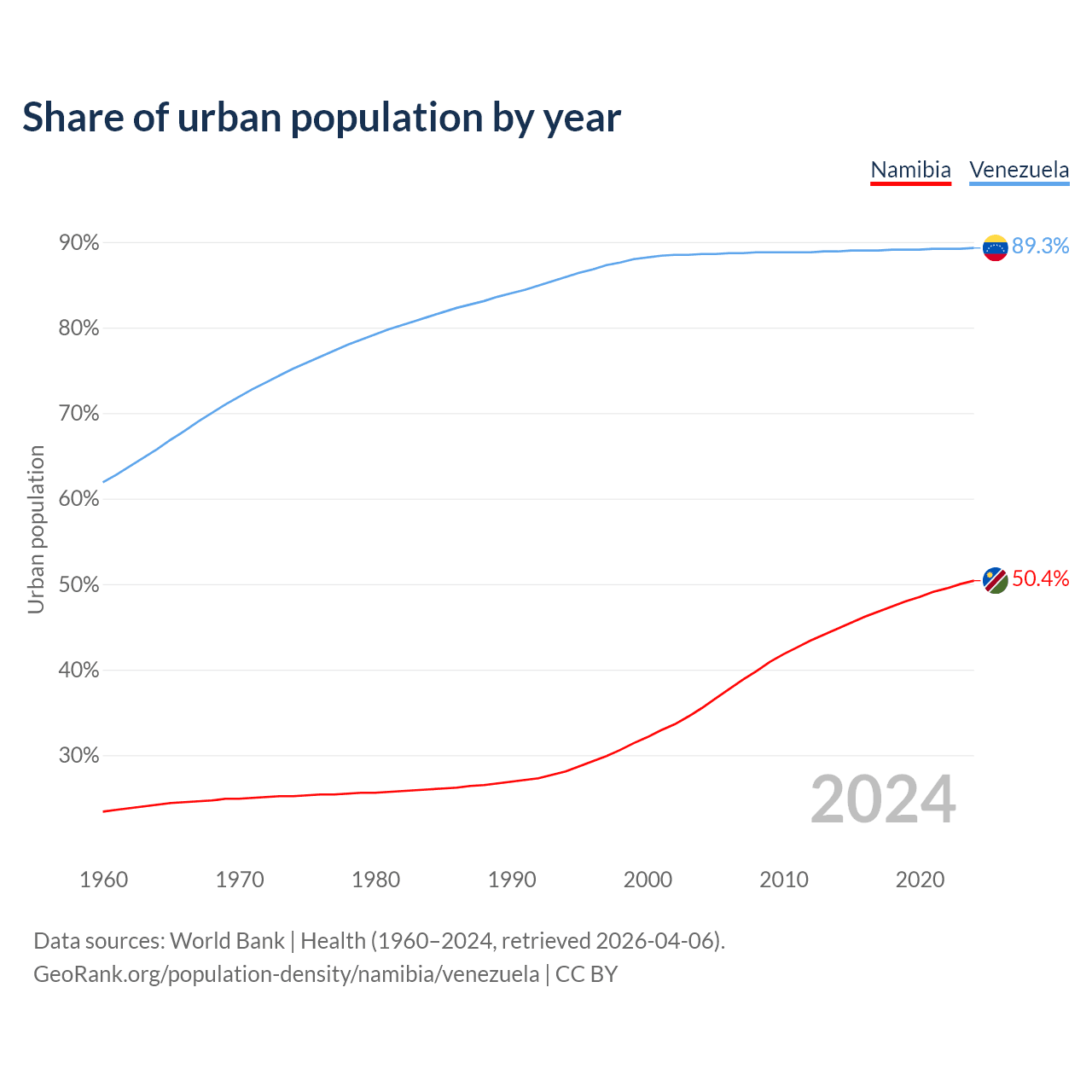 Share of urban population by year

Namibia Venezuela

Urban population

90%
80%
70%
60%
50%
40%
30%

89.3%
50.4%

2024

1960 1970 1980 1990 2000 2010 2020

Data sources: World Bank | Health (1960–2024, retrieved 2026-04-06).
GeoRank.org/population-density/namibia/venezuela | CC BY